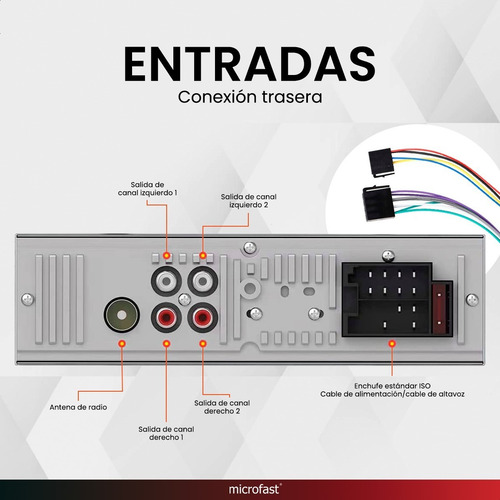 ENTRADAS
Conexión trasera

Salida de canal izquierdo 1

Salida de canal izquierdo 2

Antena de radio

Salida de canal derecho 1

Salida de canal derecho 2

Enchufe estándar ISO
Cable de alimentación/cable de altavoz

microfast®